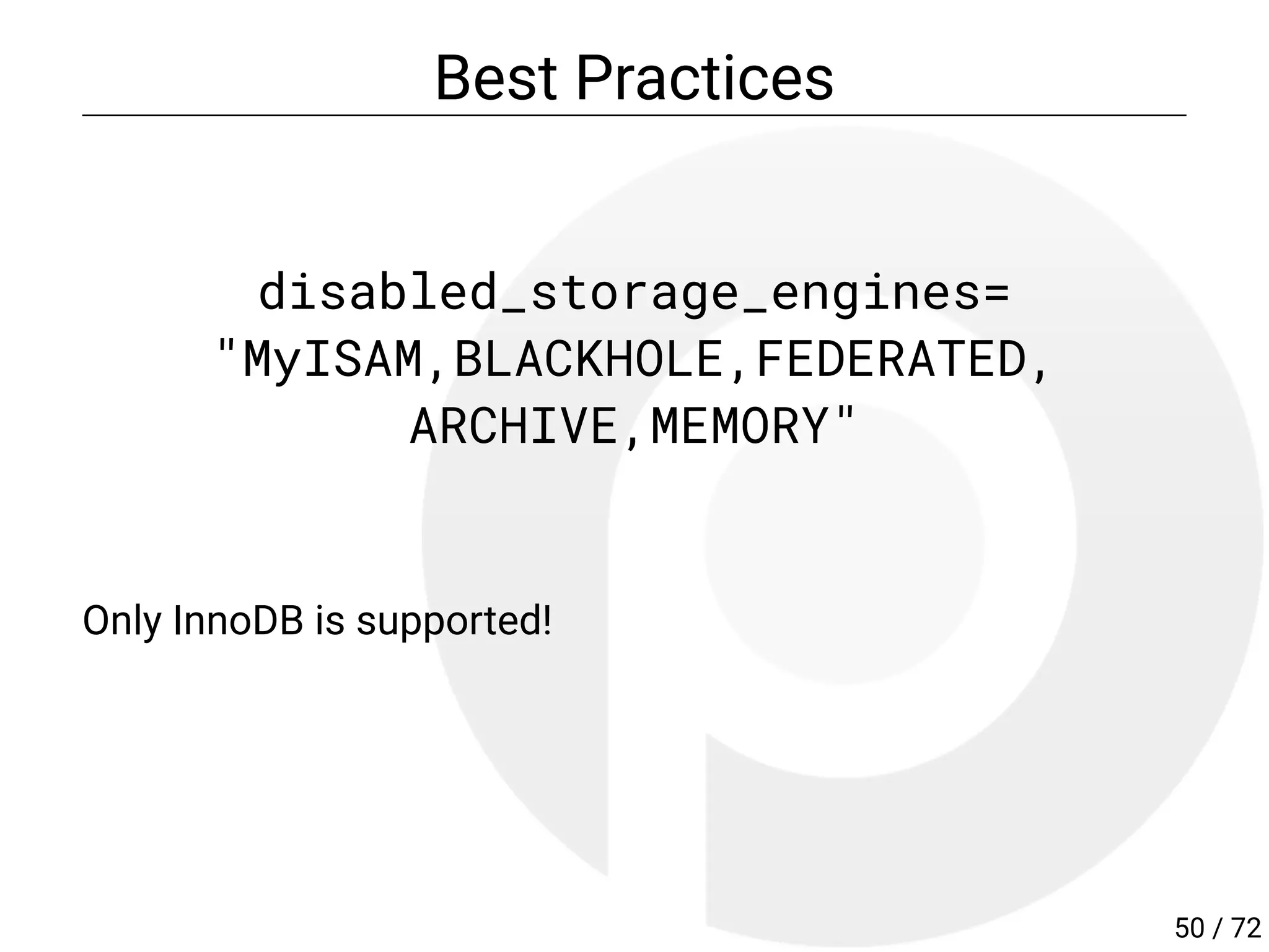 Best Practices

disabled_storage_engines=
"MyISAM,BLACKHOLE,FEDERATED,
ARCHIVE,MEMORY"

Only InnoDB is supported!

50 / 72